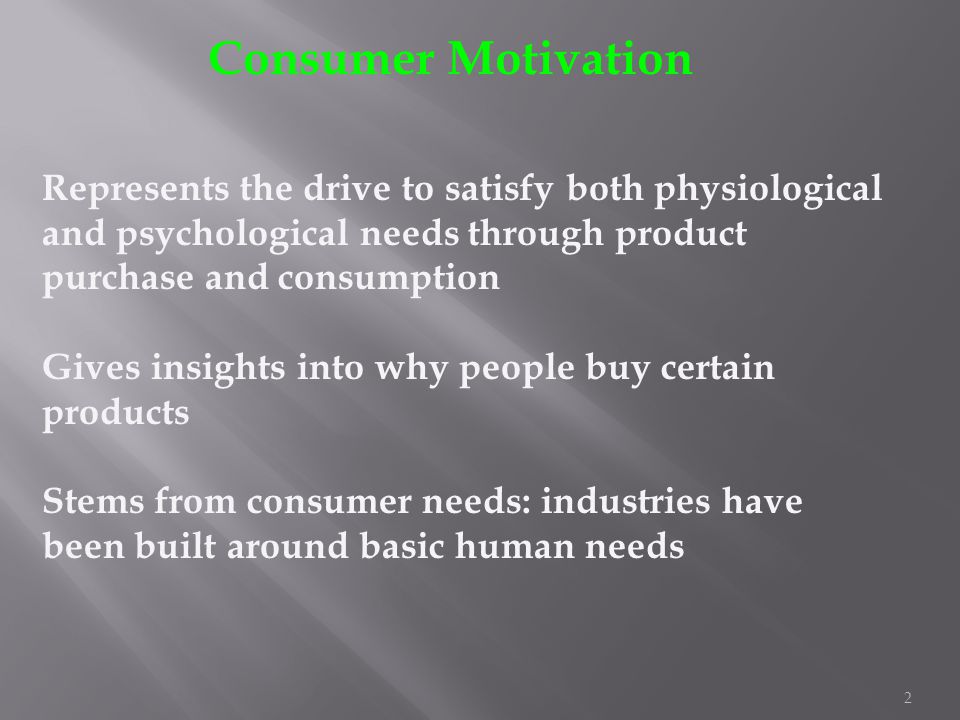 Consumer Motivation

Represents the drive to satisfy both physiological and psychological needs through product purchase and consumption

Gives insights into why people buy certain products

Stems from consumer needs: industries have been built around basic human needs

2